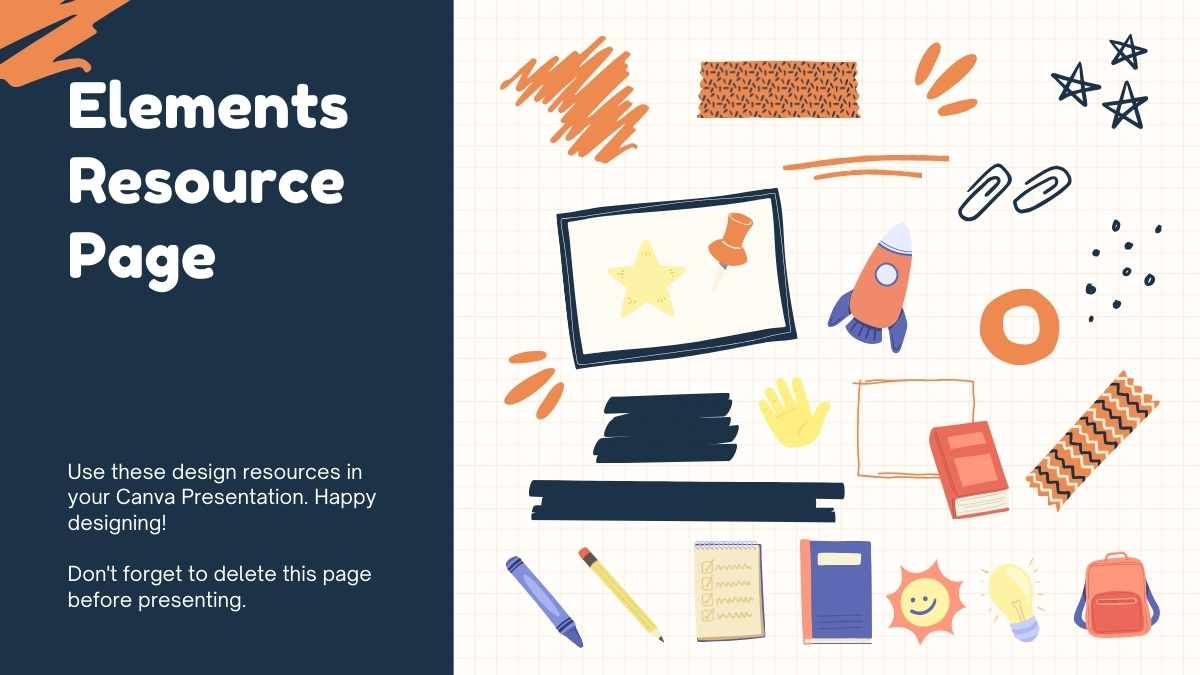 Elements Resource Page

Use these design resources in your Canva Presentation. Happy designing!

Don't forget to delete this page before presenting.